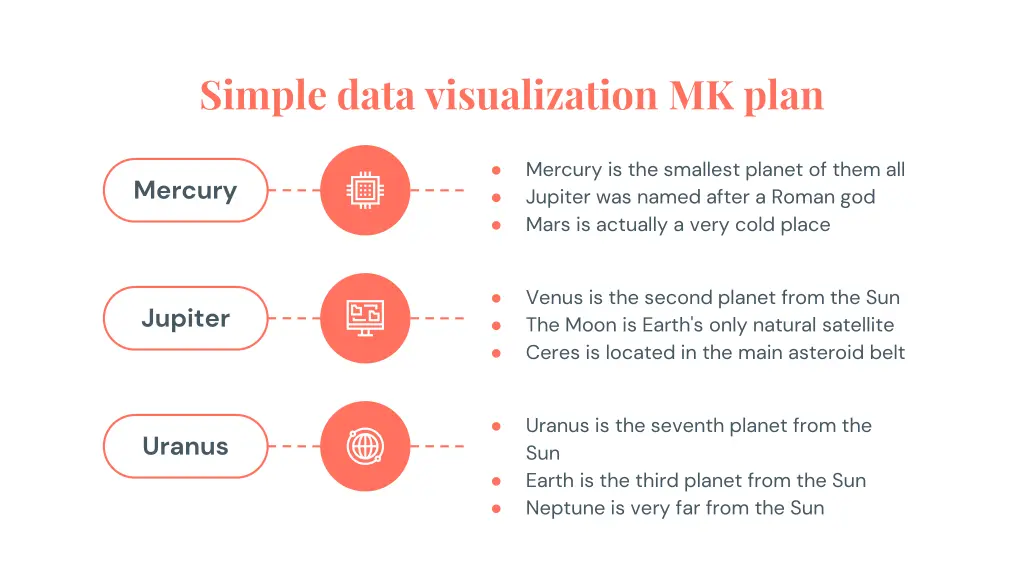 Simple data visualization MK plan

Mercury

- Mercury is the smallest planet of them all
- Jupiter was named after a Roman god
- Mars is actually a very cold place

Jupiter

- Venus is the second planet from the Sun
- The Moon is Earth's only natural satellite
- Ceres is located in the main asteroid belt

Uranus

- Uranus is the seventh planet from the Sun
- Earth is the third planet from the Sun
- Neptune is very far from the Sun